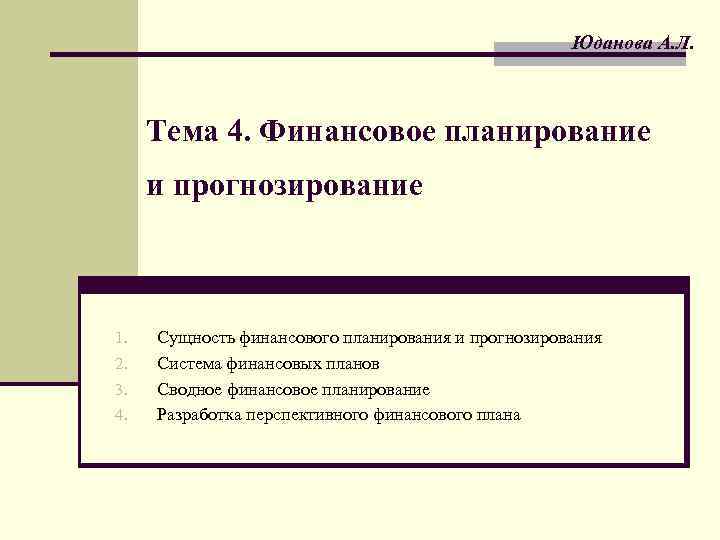 Юданова А.Л.

Тема 4. Финансовое планирование и прогнозирование

1. Сущность финансового планирования и прогнозирования
2. Система финансовых планов
3. Сводное финансовое планирование
4. Разработка перспективного финансового плана